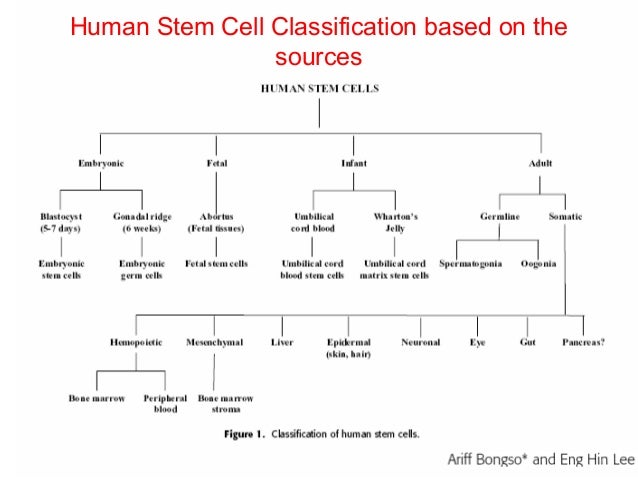 Human Stem Cell Classification based on the sources

HUMAN STEM CELLS

Embryonic

Fetal

Infant

Adult

Blastocyst (5-7 days)

Gonadal ridge (6 weeks)

Abortus (Fetal tissues)

Umbilical cord blood

Wharton's Jelly

Germline

Somatic

Embryonic stem cells

Embryonic germ cells

Fetal stem cells

Umbilical cord blood stem cells

Umbilical cord matrix stem cells

Spermatogonia

Oogonia

Hemopoietic

Mesenchymal

Liver

Epidermal (skin, hair)

Neuronal

Eye

Gut

Pancreas?

Bone marrow

Peripheral blood

Bone marrow stroma

Figure 1. Classification of human stem cells.

Ariff Bongso* and Eng Hin Lee